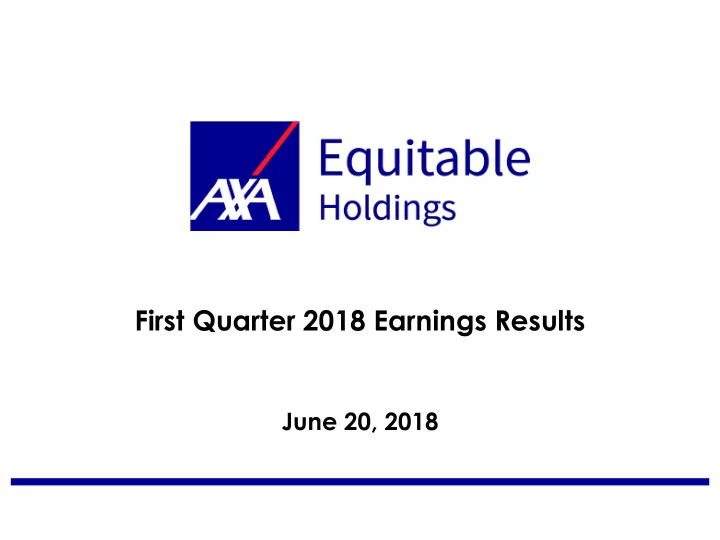 AXA Equitable Holdings

First Quarter 2018 Earnings Results

June 20, 2018